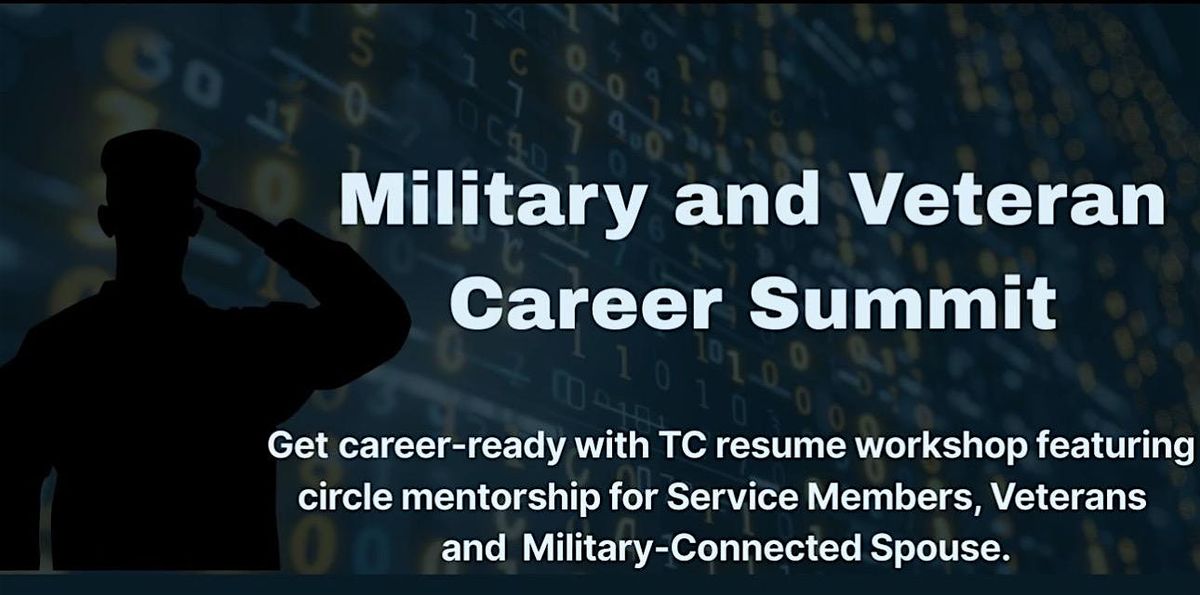 Military and Veteran Career Summit

Get career-ready with TC resume workshop featuring circle mentorship for Service Members, Veterans and Military-Connected Spouse.